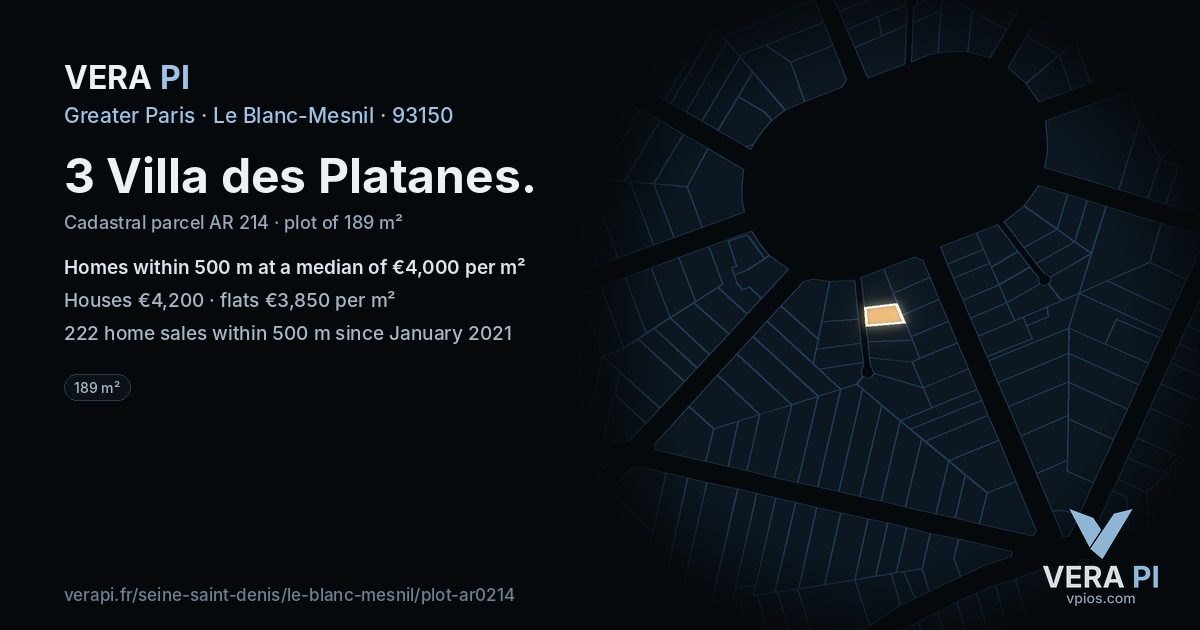 VERA PI

Greater Paris · Le Blanc-Mesnil · 93150

3 Villa des Platanes.

Cadastral parcel AR 214 · plot of 189 m²

Homes within 500 m at a median of €4,000 per m²

Houses €4,200 · flats €3,850 per m²

222 home sales within 500 m since January 2021

189 m²

verapi.fr/seine-saint-denis/le-blanc-mesnil/plot-ar0214

VERA PI
vpios.com